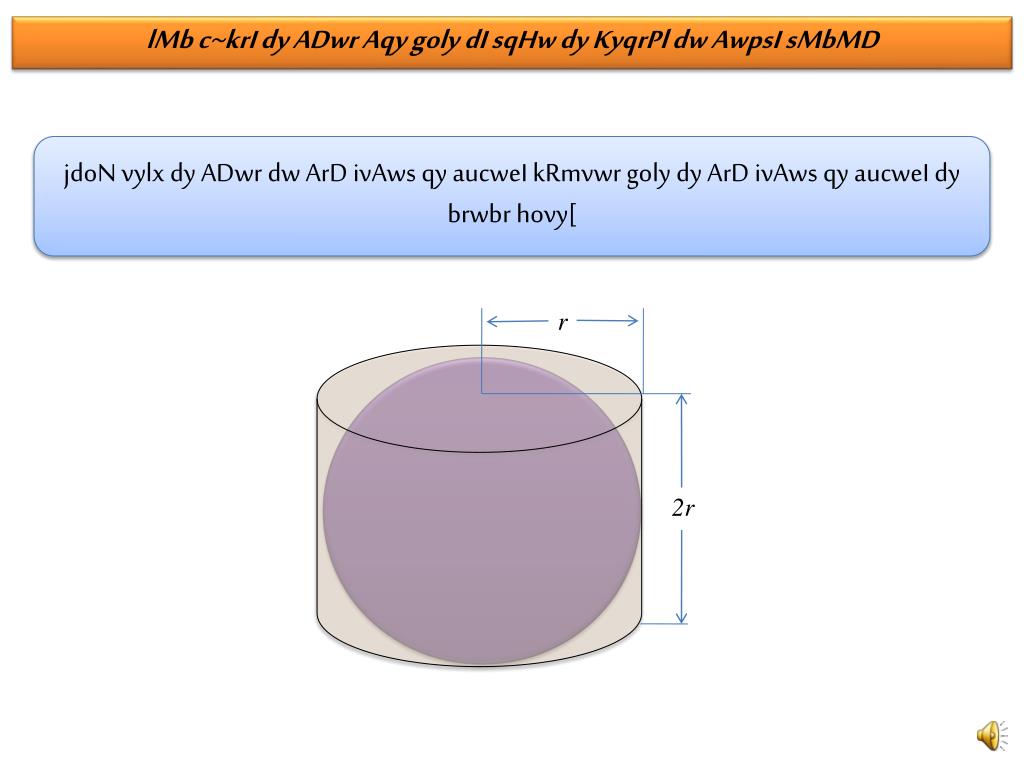 lMb c~krI dy ADwr Aqy goly dI sqHw dy KyqrPl dw AwpsI sMbMD

jdoN vylx dy ADwr dw ArD ivAws qy aucweI kRmvwr goly dy ArD ivAws qy aucweI dy brwbr hovy[

$r$

$2r$